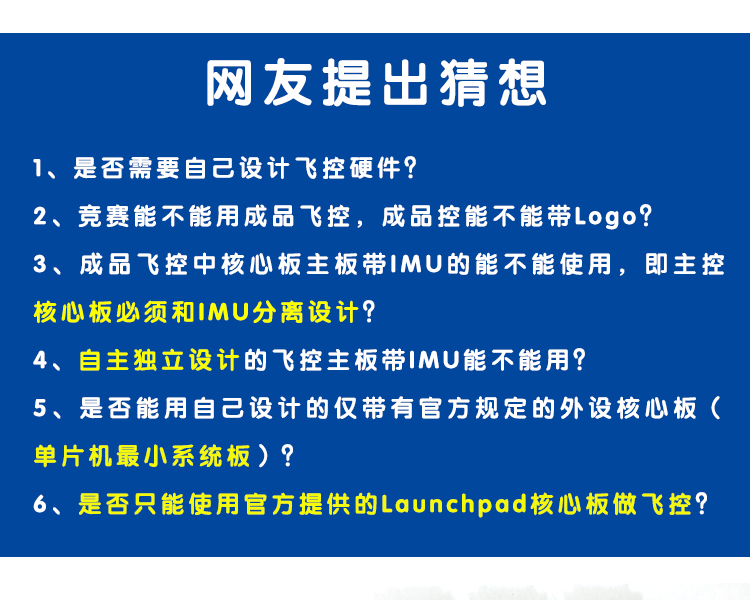 网友提出猜想

1、是否需要自己设计飞控硬件？

2、竞赛能不能用成品飞控，成品控能不能带Logo？

3、成品飞控中核心板主板带IMU的能不能使用，即主控核心板必须和IMU分离设计？

4、自主独立设计的飞控主板带IMU能不能用？

5、是否能用自己设计的仅带有官方规定的外设核心板（单片机最小系统板）？

6、是否只能使用官方提供的Launchpad核心板做飞控？